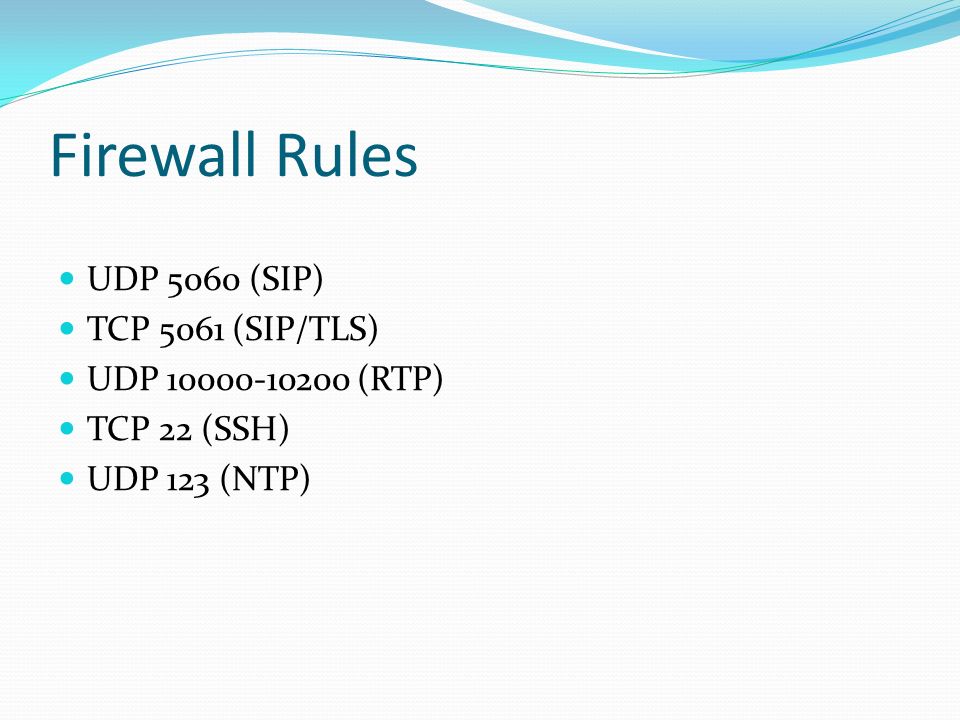 Firewall Rules

- UDP 5060 (SIP)
- TCP 5061 (SIP/TLS)
- UDP 10000-10200 (RTP)
- TCP 22 (SSH)
- UDP 123 (NTP)